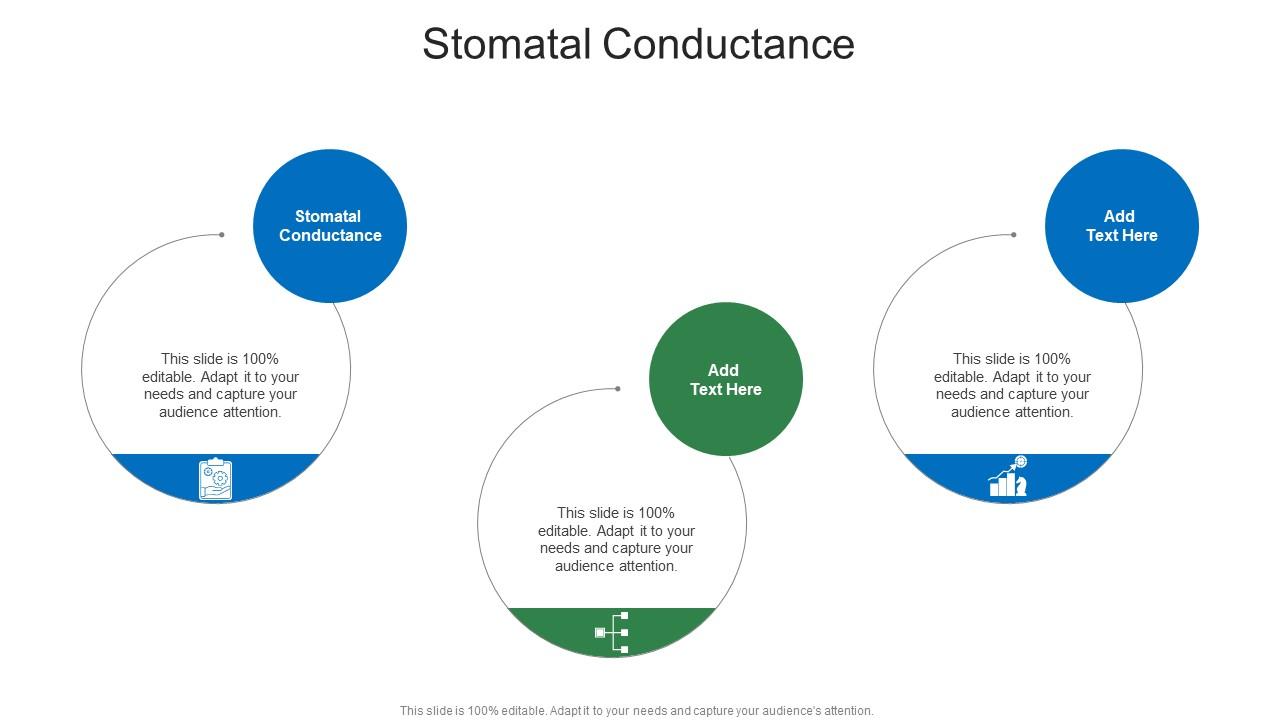 Stomatal Conductance

Stomatal Conductance

This slide is 100% editable. Adapt it to your needs and capture your audience attention.

Add Text Here

This slide is 100% editable. Adapt it to your needs and capture your audience attention.

Add Text Here

This slide is 100% editable. Adapt it to your needs and capture your audience attention.

This slide is 100% editable. Adapt it to your needs and capture your audience's attention.